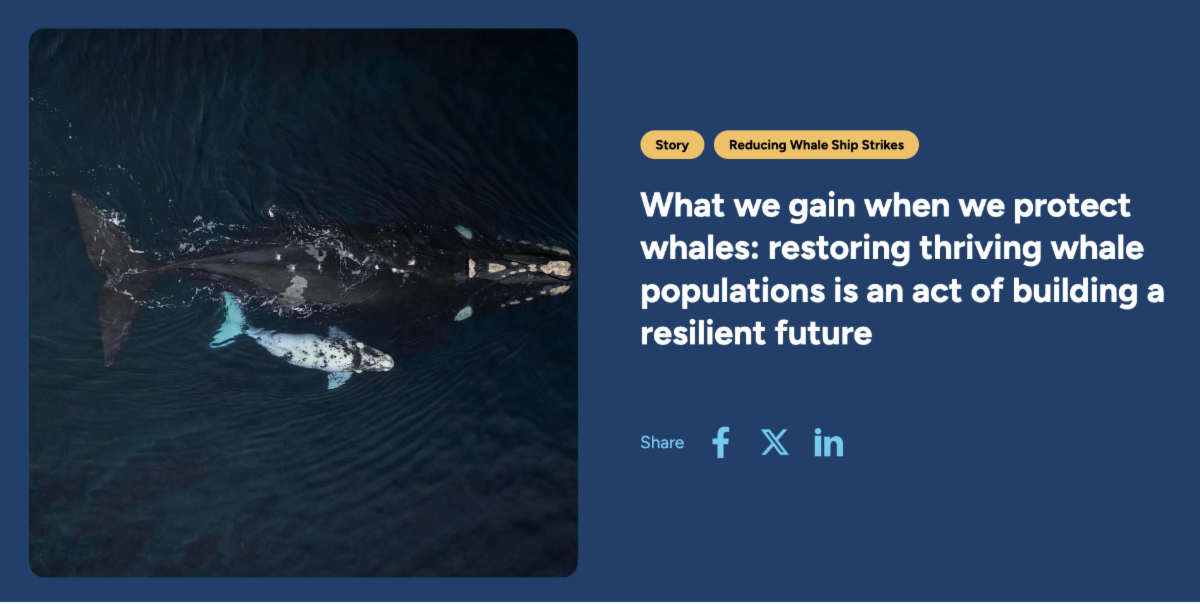 Story

Reducing Whale Ship Strikes

What we gain when we protect whales: restoring thriving whale populations is an act of building a resilient future

Share